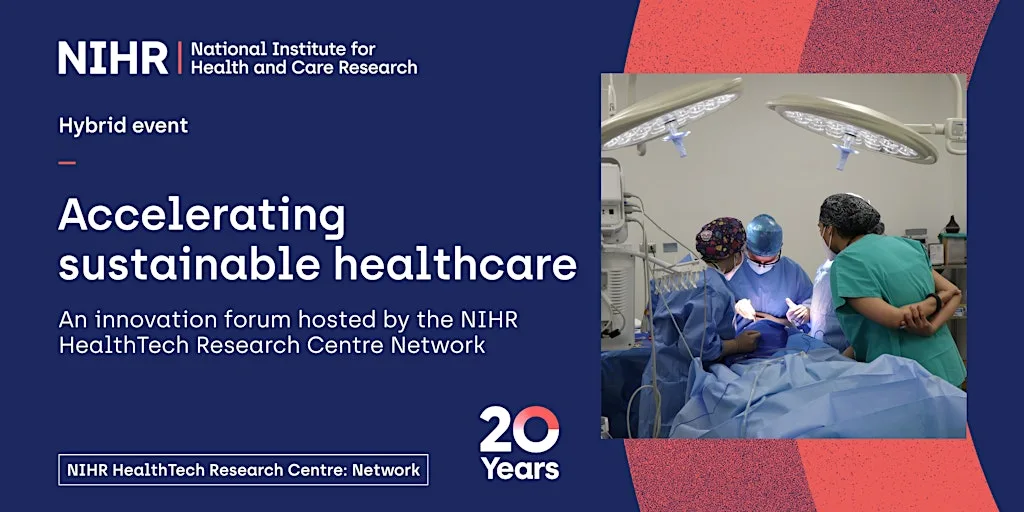 NIHR | National Institute for Health and Care Research

Hybrid event

Accelerating sustainable healthcare

An innovation forum hosted by the NIHR HealthTech Research Centre Network

NIHR HealthTech Research Centre: Network

20 Years